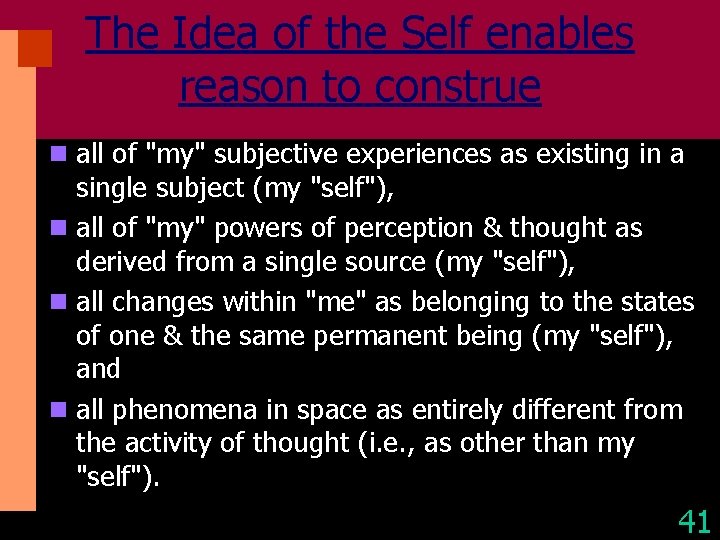 The Idea of the Self enables reason to construe

- all of "my" subjective experiences as existing in a single subject (my "self"),
- all of "my" powers of perception & thought as derived from a single source (my "self"),
- all changes within "me" as belonging to the states of one & the same permanent being (my "self"), and
- all phenomena in space as entirely different from the activity of thought (i.e., as other than my "self").

41